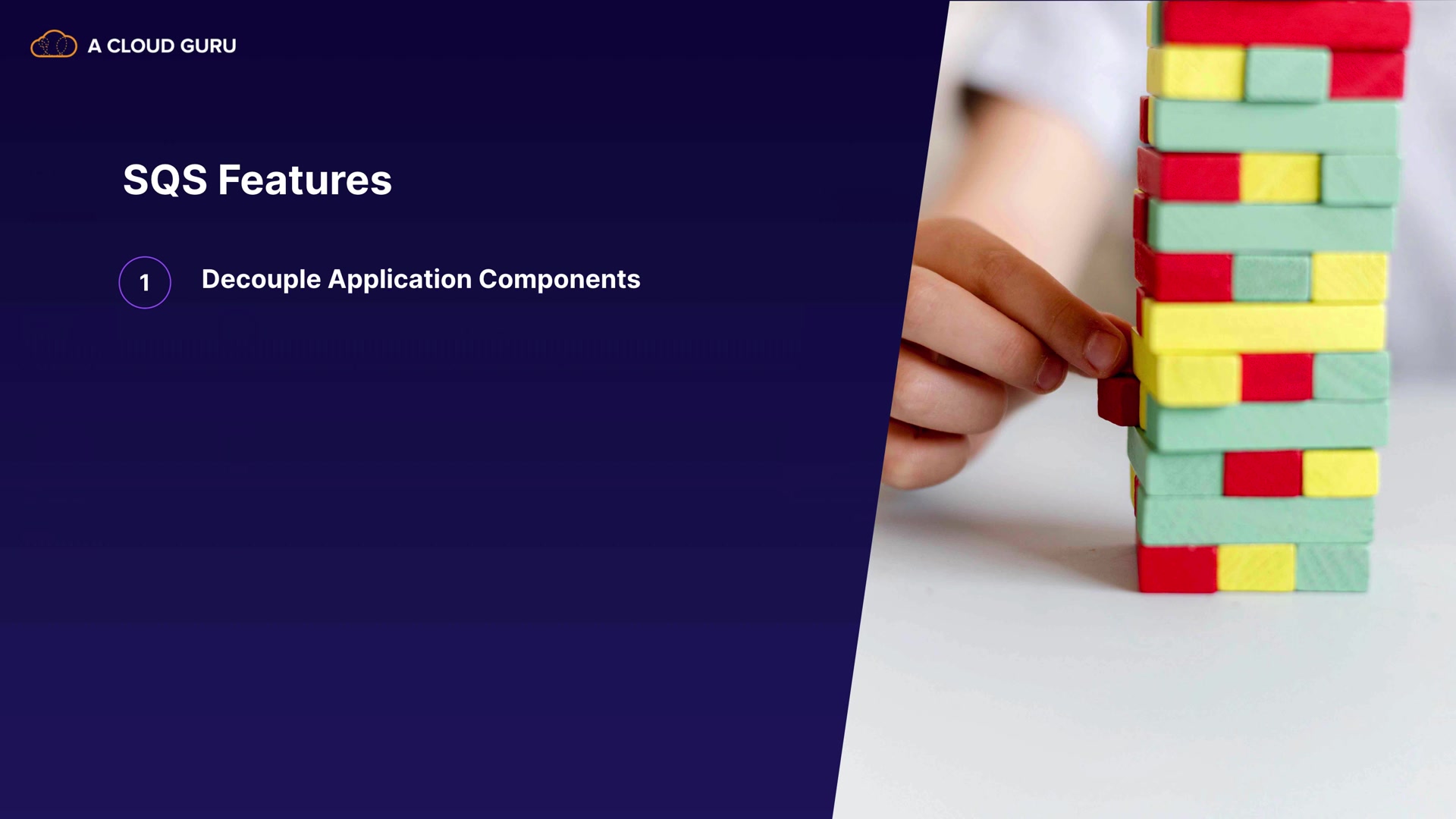 A CLOUD GURU

SQS Features

1

Decouple Application Components